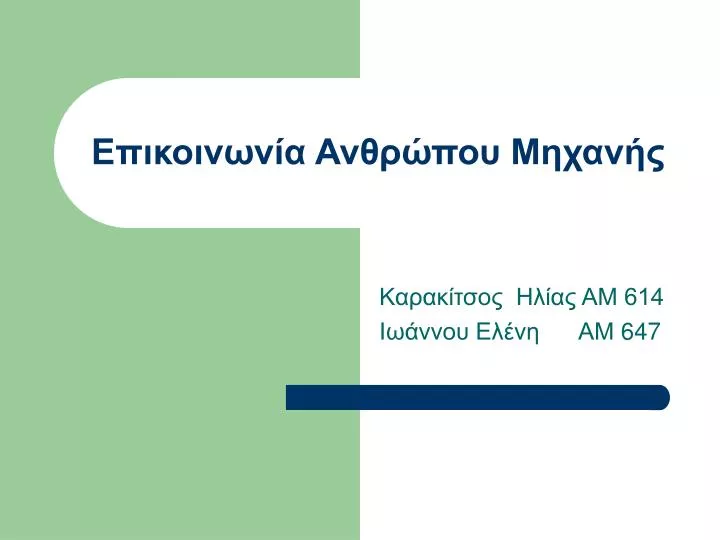 Επικοινωνία Ανθρώπου Μηχανής

Καρακίτσος Ηλίας ΑΜ 614
Ιωάννου Ελένη ΑΜ 647